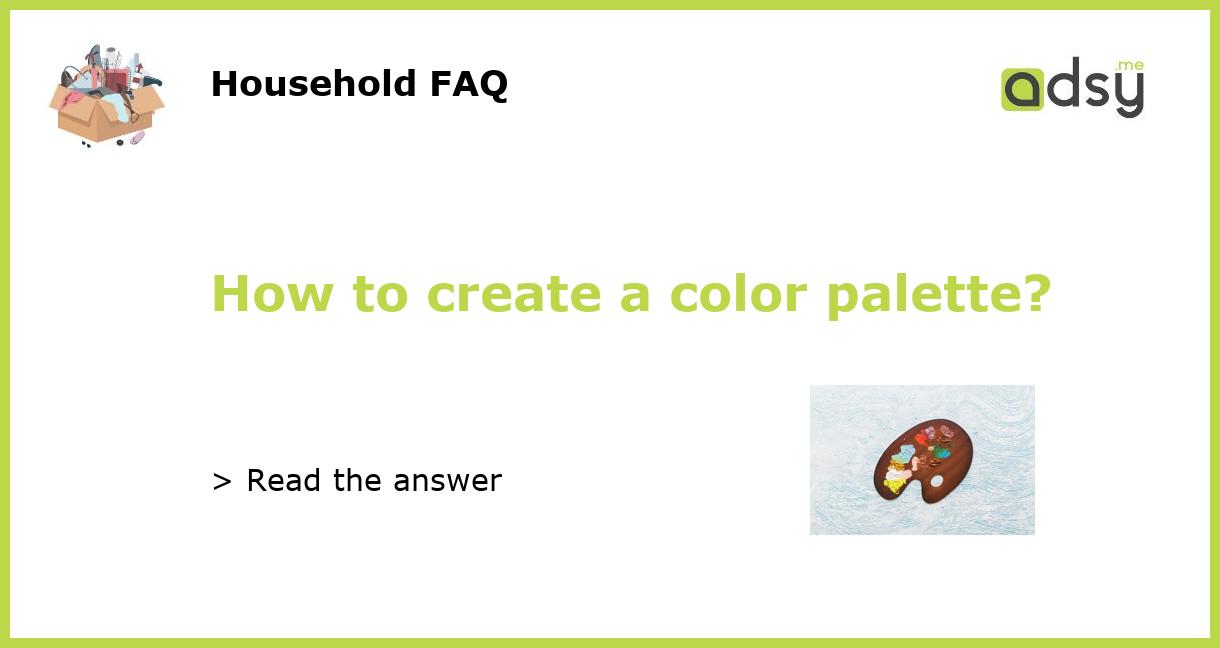 Household FAQ

adsy.me

How to create a color palette?

> Read the answer